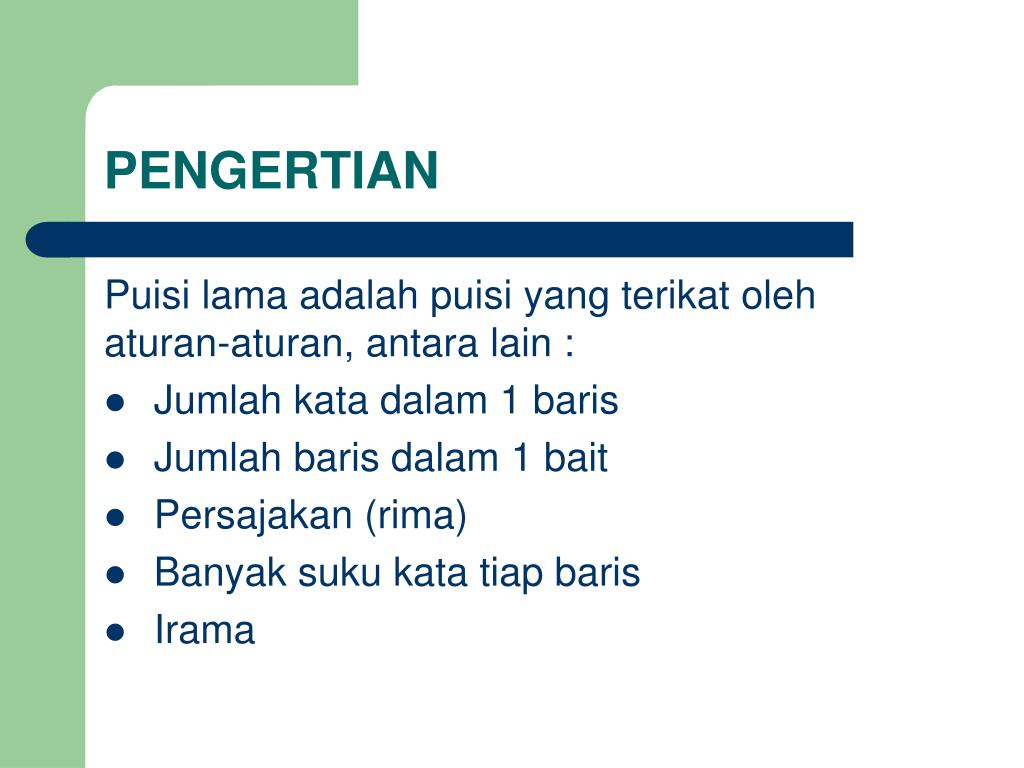 PENGERTIAN

Puisi lama adalah puisi yang terikat oleh aturan-aturan, antara lain :

- Jumlah kata dalam 1 baris
- Jumlah baris dalam 1 bait
- Persajakan (rima)
- Banyak suku kata tiap baris
- Irama